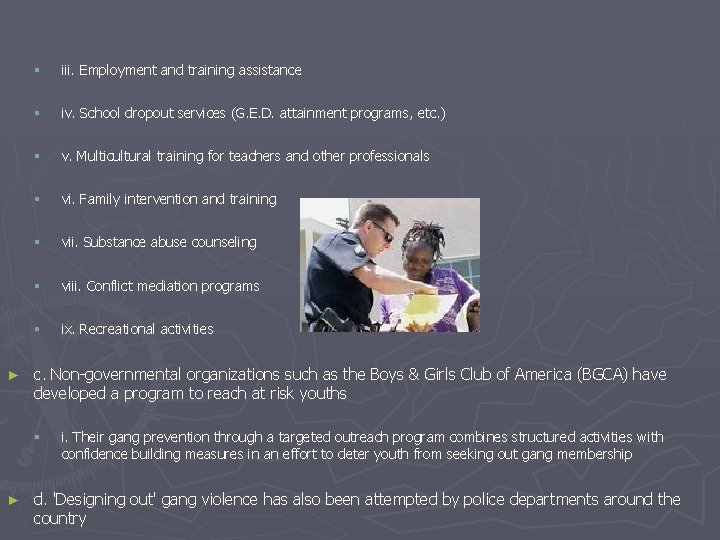 iii. Employment and training assistance

iv. School dropout services (G.E.D. attainment programs, etc.)

v. Multicultural training for teachers and other professionals

vi. Family intervention and training

vii. Substance abuse counseling

viii. Conflict mediation programs

ix. Recreational activities

c. Non-governmental organizations such as the Boys & Girls Club of America (BGCA) have developed a program to reach at risk youths

i. Their gang prevention through a targeted outreach program combines structured activities with confidence building measures in an effort to deter youth from seeking out gang membership

d. 'Designing out' gang violence has also been attempted by police departments around the country